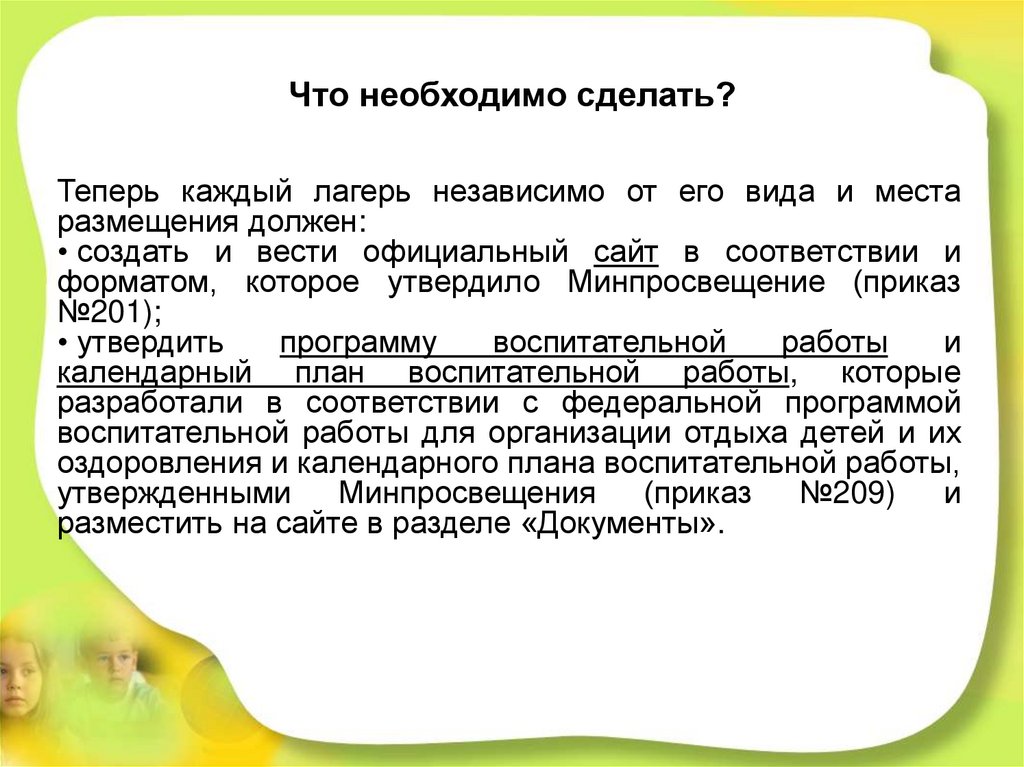 Что необходимо сделать?

Теперь каждый лагерь независимо от его вида и места размещения должен:
• создать и вести официальный сайт в соответствии и форматом, которое утвердило Минпросвещение (приказ №201);
• утвердить программу воспитательной работы и календарный план воспитательной работы, которые разработали в соответствии с федеральной программой воспитательной работы для организации отдыха детей и их оздоровления и календарного плана воспитательной работы, утвержденными Минпросвещения (приказ №209) и разместить на сайте в разделе «Документы».